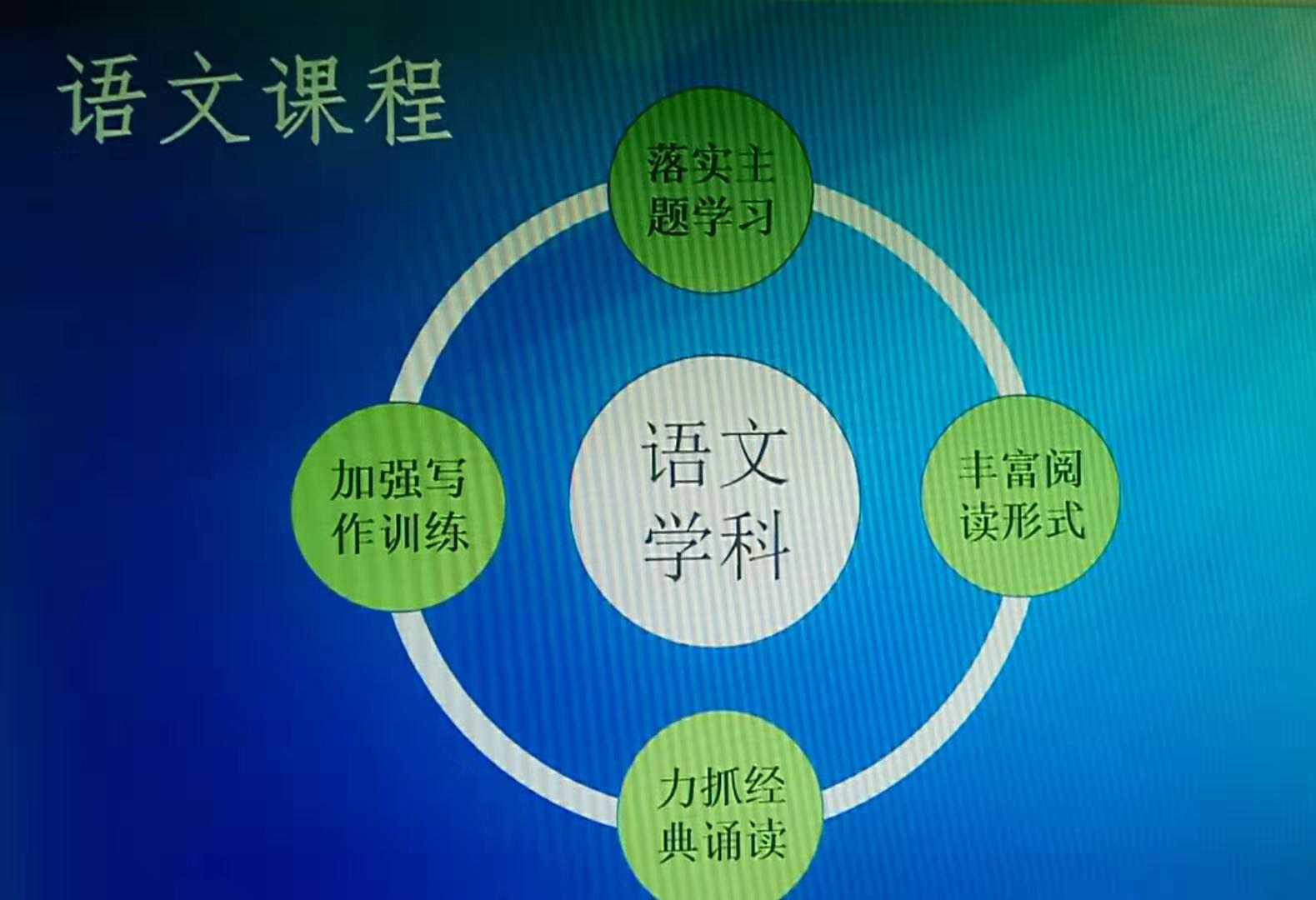 语文课程

落实主题学习

加强写作训练

语文学科

丰富阅读形式

力抓经典诵读